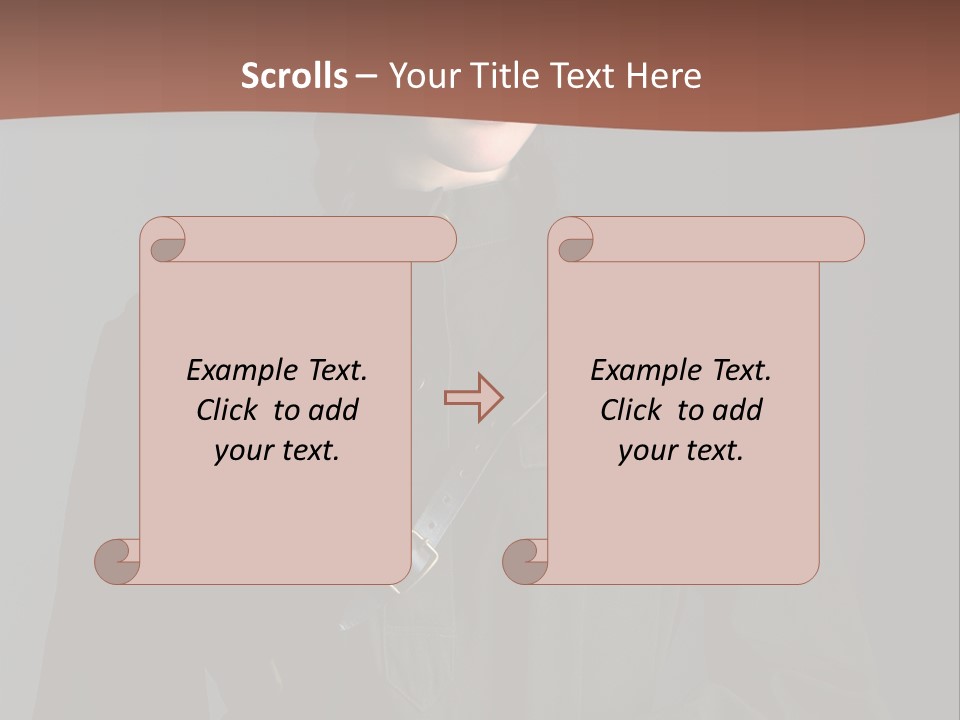 Scrolls – Your Title Text Here

Example Text. Click to add your text.

Example Text. Click to add your text.